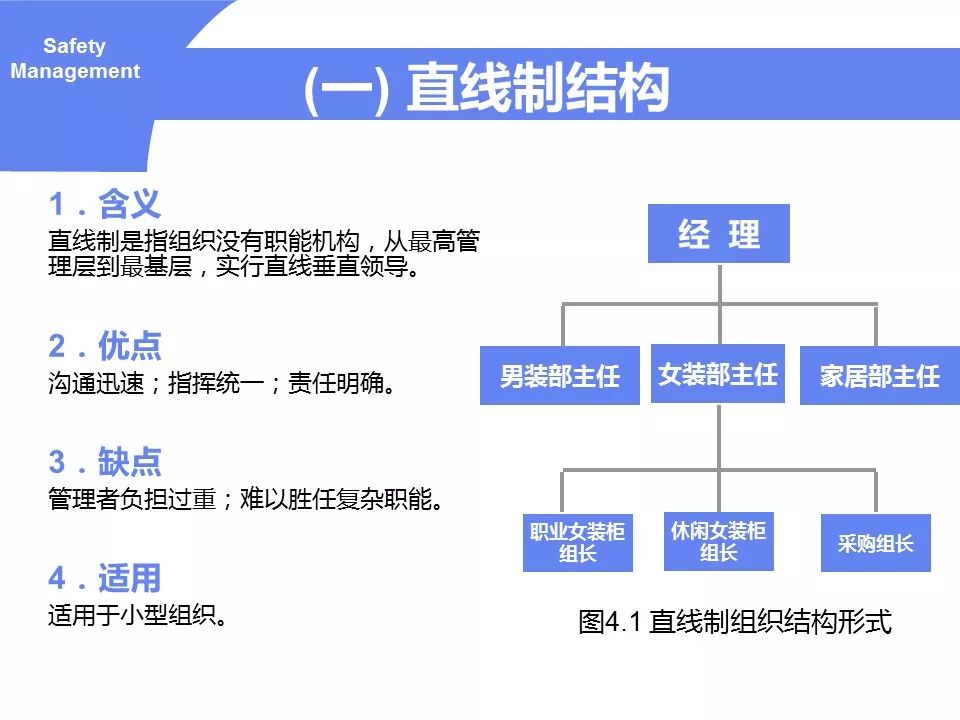 Safety Management

(一) 直线制结构

1．含义
直线制是指组织没有职能机构，从最高管理层到最基层，实行直线垂直领导。

2．优点
沟通迅速；指挥统一；责任明确。

3．缺点
管理者负担过重；难以胜任复杂职能。

4．适用
适用于小型组织。

经 理

男装部主任

女装部主任

家居部主任

职业女装柜组长

休闲女装柜组长

采购组长

图4.1 直线制组织结构形式